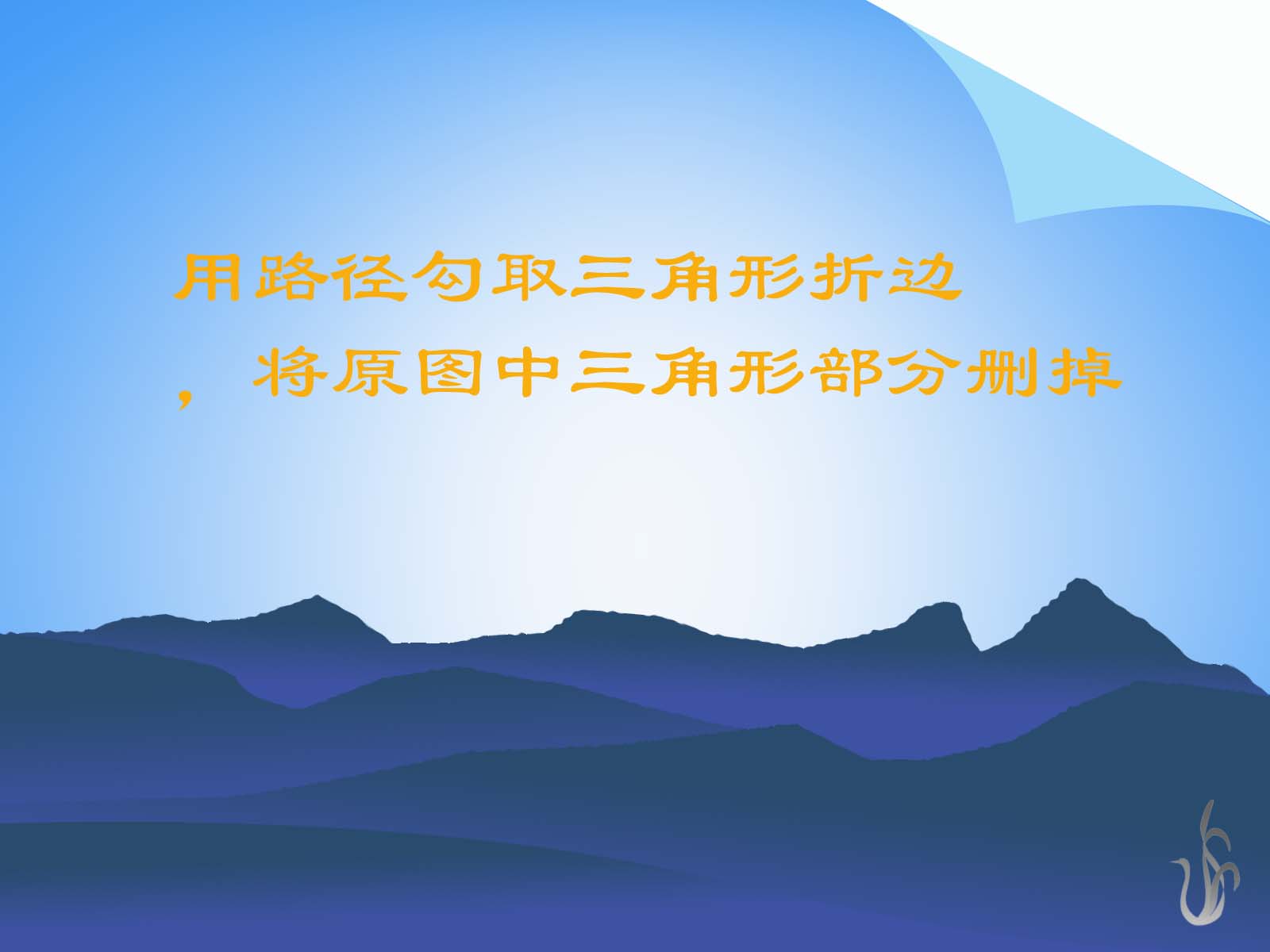 用路径勾取三角形折边，将原图中三角形部分删掉